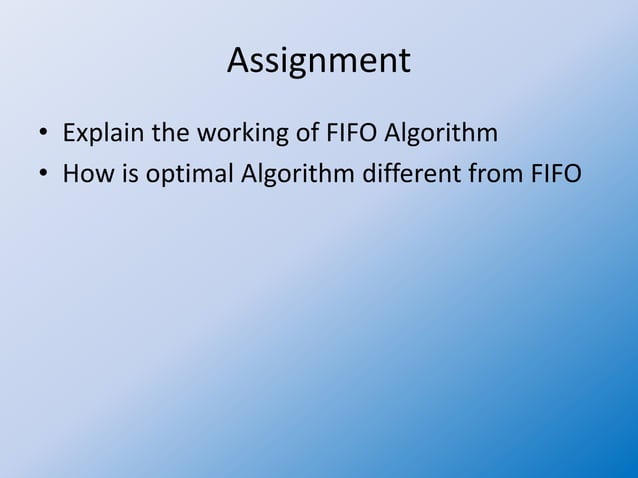 Assignment

• Explain the working of FIFO Algorithm
• How is optimal Algorithm different from FIFO